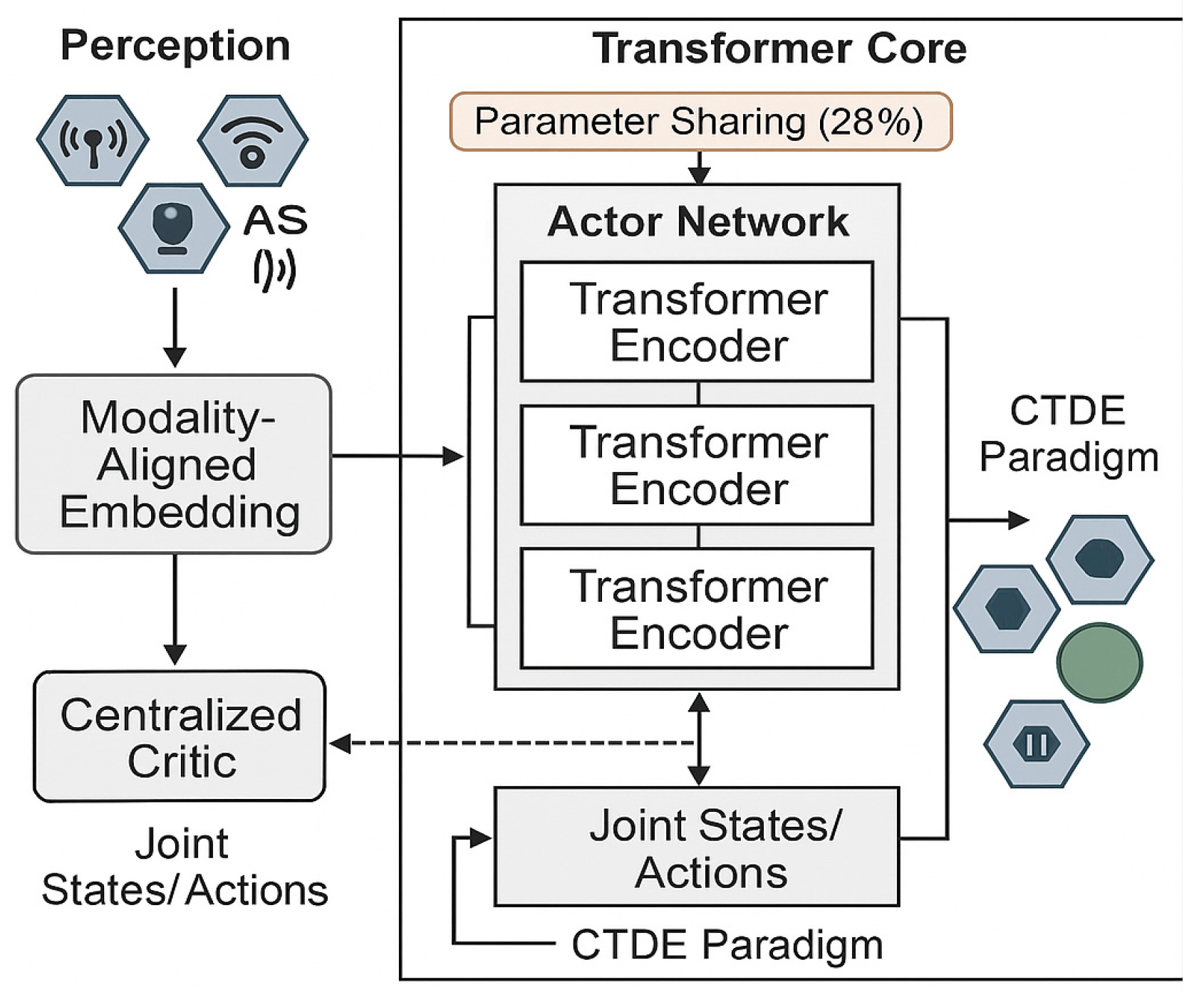 Perception

AS

Modality-Aligned Embedding

Centralized Critic

Joint States/Actions

Transformer Core

Parameter Sharing (28%)

Actor Network

Transformer Encoder

Transformer Encoder

Transformer Encoder

Joint States/ Actions

CTDE Paradigm

CTDE Paradigm